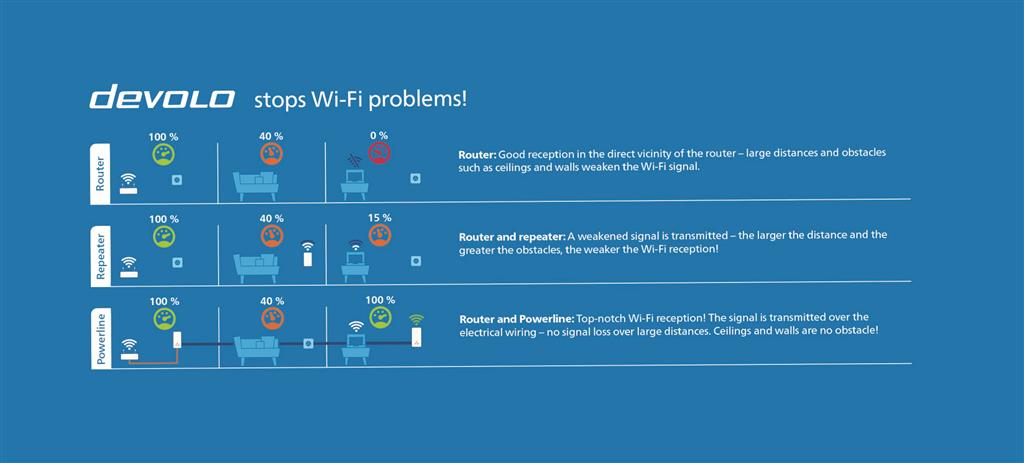 devolo stops Wi-Fi problems!

Router

100 %

40 %

0 %

Router: Good reception in the direct vicinity of the router – large distances and obstacles such as ceilings and walls weaken the Wi-Fi signal.

Repeater

100 %

40 %

15 %

Router and repeater: A weakened signal is transmitted – the larger the distance and the greater the obstacles, the weaker the Wi-Fi reception!

Powerline

100 %

40 %

100 %

Router and Powerline: Top-notch Wi-Fi reception! The signal is transmitted over the electrical wiring – no signal loss over large distances. Ceilings and walls are no obstacle!